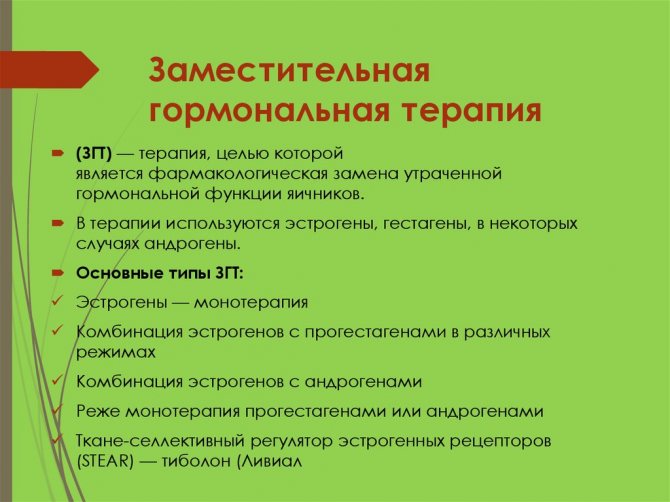 Заместительная гормональная терапия

(ЗГТ) — терапия, целью которой является фармакологическая замена утраченной гормональной функции яичников.

В терапии используются эстрогены, гестагены, в некоторых случаях андрогены.

Основные типы ЗГТ:

Эстрогены — монотерапия

Комбинация эстрогенов с прогестагенами в различных режимах

Комбинация эстрогенов с андрогенами

Реже монотерапия прогестагенами или андрогенами

Ткане-селлективный регулятор эстрогенных рецепторов (STEAR) — тиболон (Ливиал